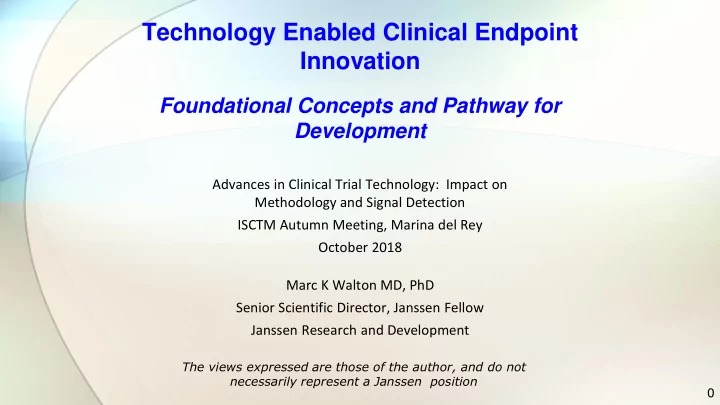 Technology Enabled Clinical Endpoint Innovation

Foundational Concepts and Pathway for Development

Advances in Clinical Trial Technology: Impact on Methodology and Signal Detection

ISCTM Autumn Meeting, Marina del Rey

October 2018

Marc K Walton MD, PhD

Senior Scientific Director, Janssen Fellow

Janssen Research and Development

The views expressed are those of the author, and do not necessarily represent a Janssen position

0